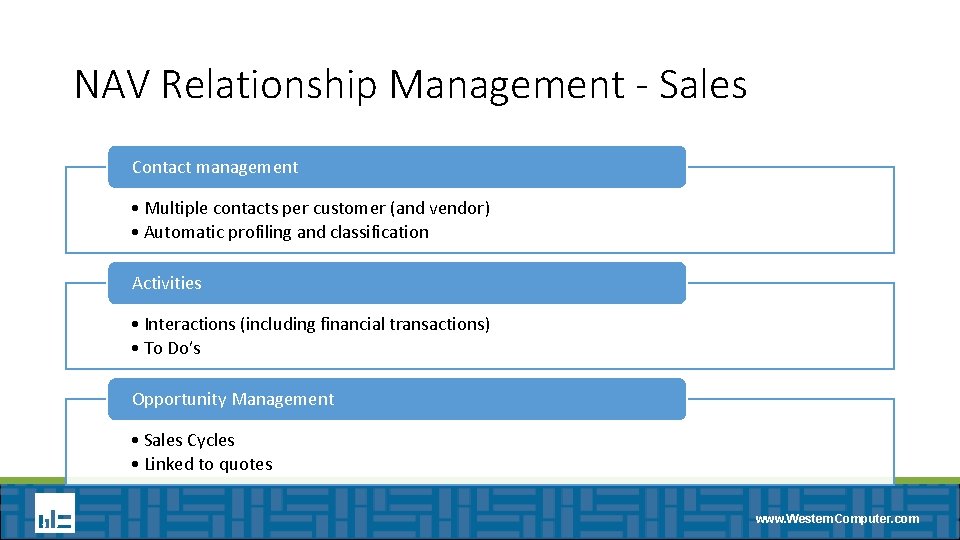 NAV Relationship Management - Sales

Contact management

• Multiple contacts per customer (and vendor)
• Automatic profiling and classification

Activities

• Interactions (including financial transactions)
• To Do's

Opportunity Management

• Sales Cycles
• Linked to quotes

www.WesternComputer.com